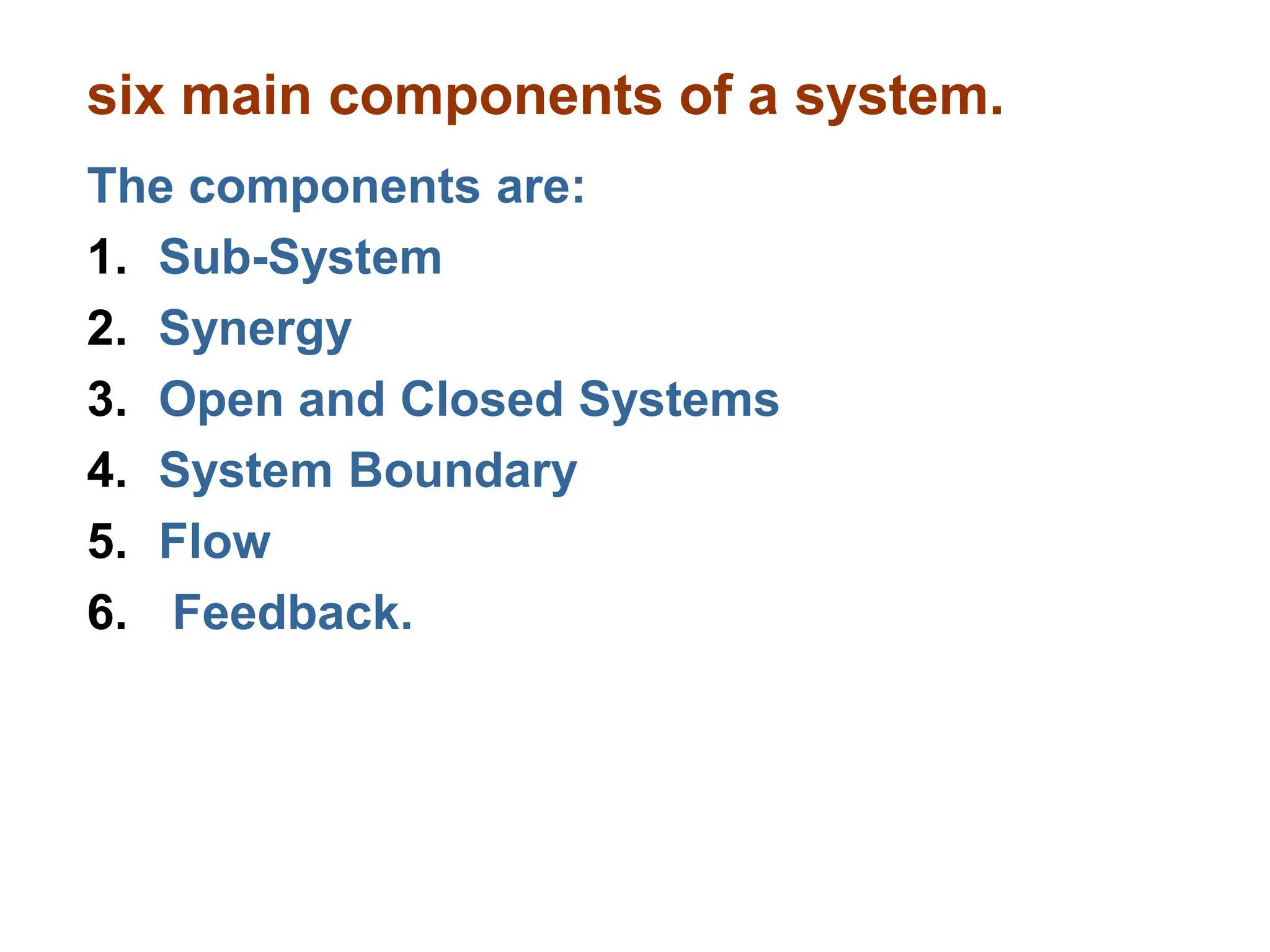 six main components of a system.

The components are:

1. Sub-System
2. Synergy
3. Open and Closed Systems
4. System Boundary
5. Flow
6. Feedback.